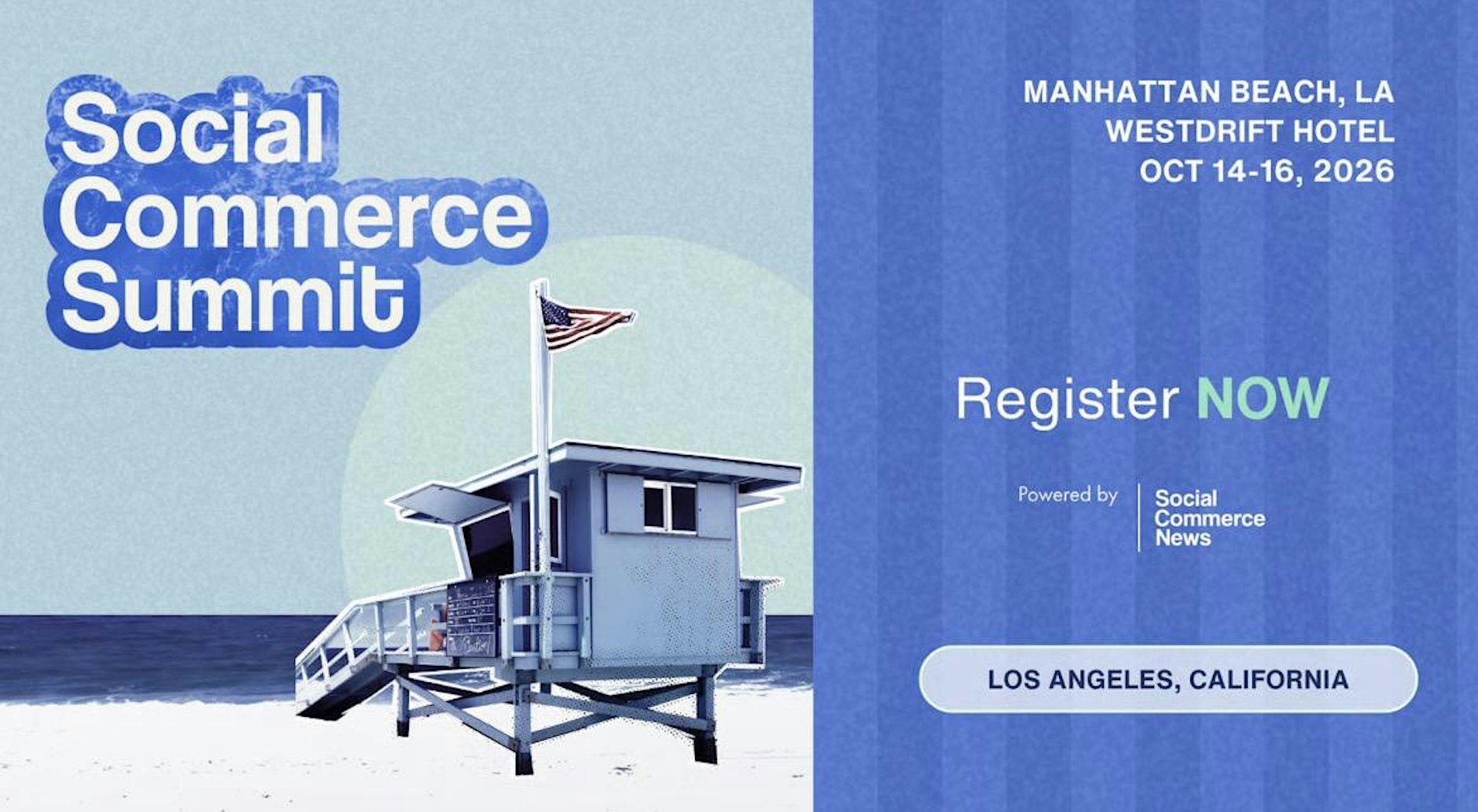 Social Commerce Summit

MANHATTAN BEACH, LA
WESTDRIFT HOTEL
OCT 14-16, 2026

Register NOW

Powered by

Social Commerce News

LOS ANGELES, CALIFORNIA